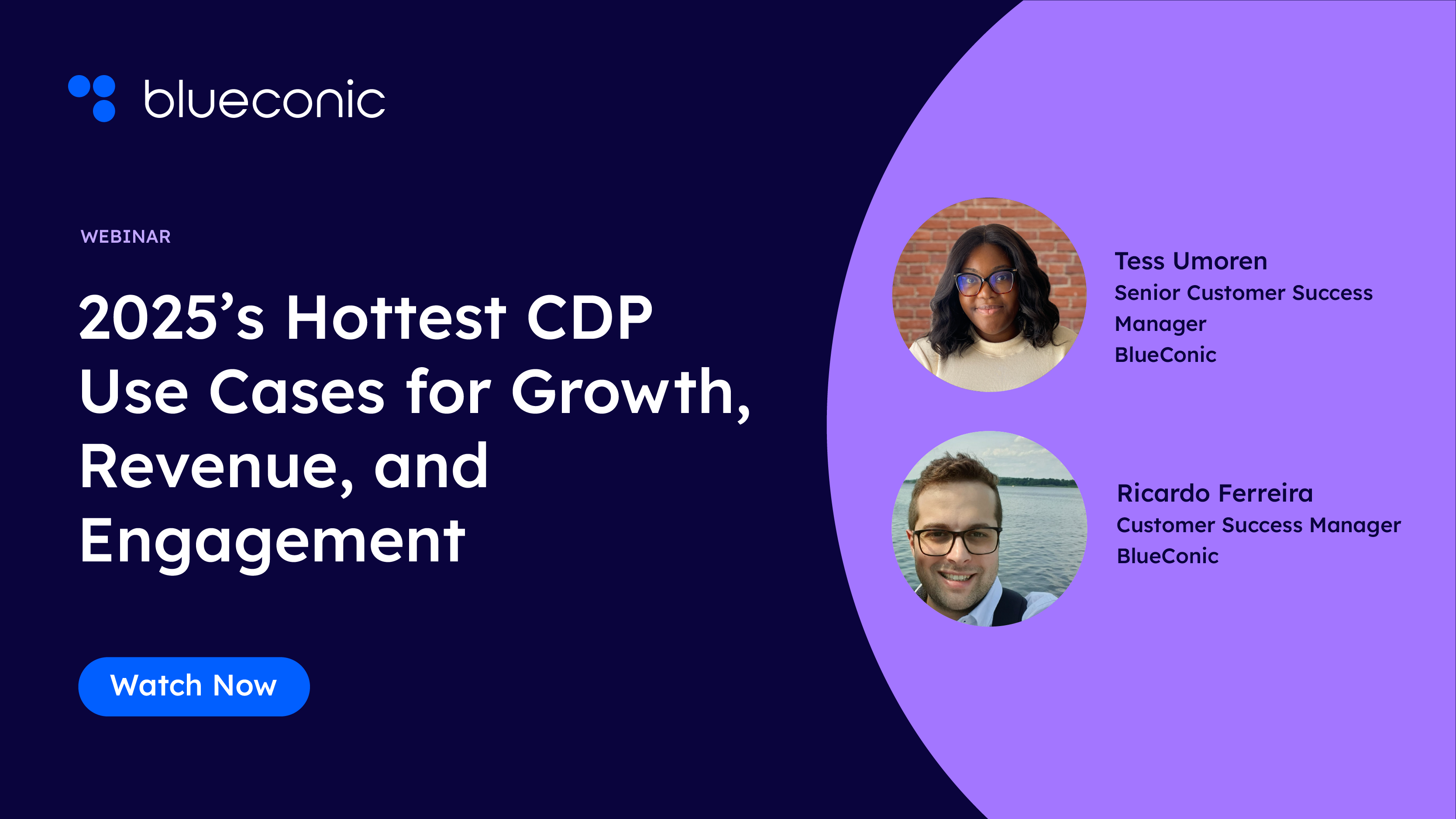 blueconic

WEBINAR

2025’s Hottest CDP Use Cases for Growth, Revenue, and Engagement

Watch Now

Tess Umoren
Senior Customer Success Manager
BlueConic

Ricardo Ferreira
Customer Success Manager
BlueConic